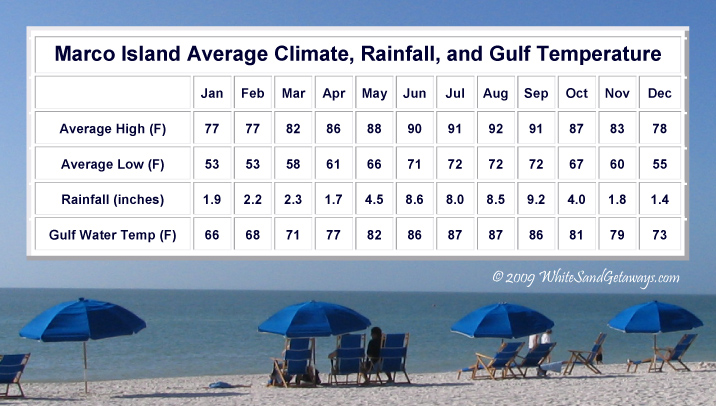 Marco Island Average Climate, Rainfall, and Gulf Temperature

| | Jan | Feb | Mar | Apr | May | Jun | Jul | Aug | Sep | Oct | Nov | Dec |
|---|---|---|---|---|---|---|---|---|---|---|---|---|
| Average High (F) | 77 | 77 | 82 | 86 | 88 | 90 | 91 | 92 | 91 | 87 | 83 | 78 |
| Average Low (F) | 53 | 53 | 58 | 61 | 66 | 71 | 72 | 72 | 72 | 67 | 60 | 55 |
| Rainfall (inches) | 1.9 | 2.2 | 2.3 | 1.7 | 4.5 | 8.6 | 8.0 | 8.5 | 9.2 | 4.0 | 1.8 | 1.4 |
| Gulf Water Temp (F) | 66 | 68 | 71 | 77 | 82 | 86 | 87 | 87 | 86 | 81 | 79 | 73 |

© 2009 WhiteSandGetaways.com